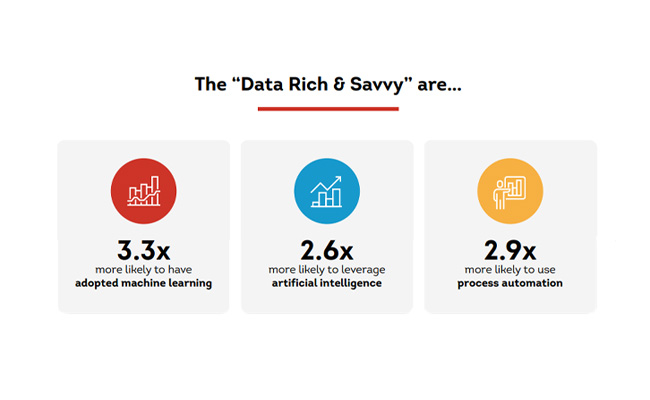 The “Data Rich & Savvy” are...

3.3x
more likely to have
adopted machine learning

2.6x
more likely to leverage
artificial intelligence

2.9x
more likely to use
process automation